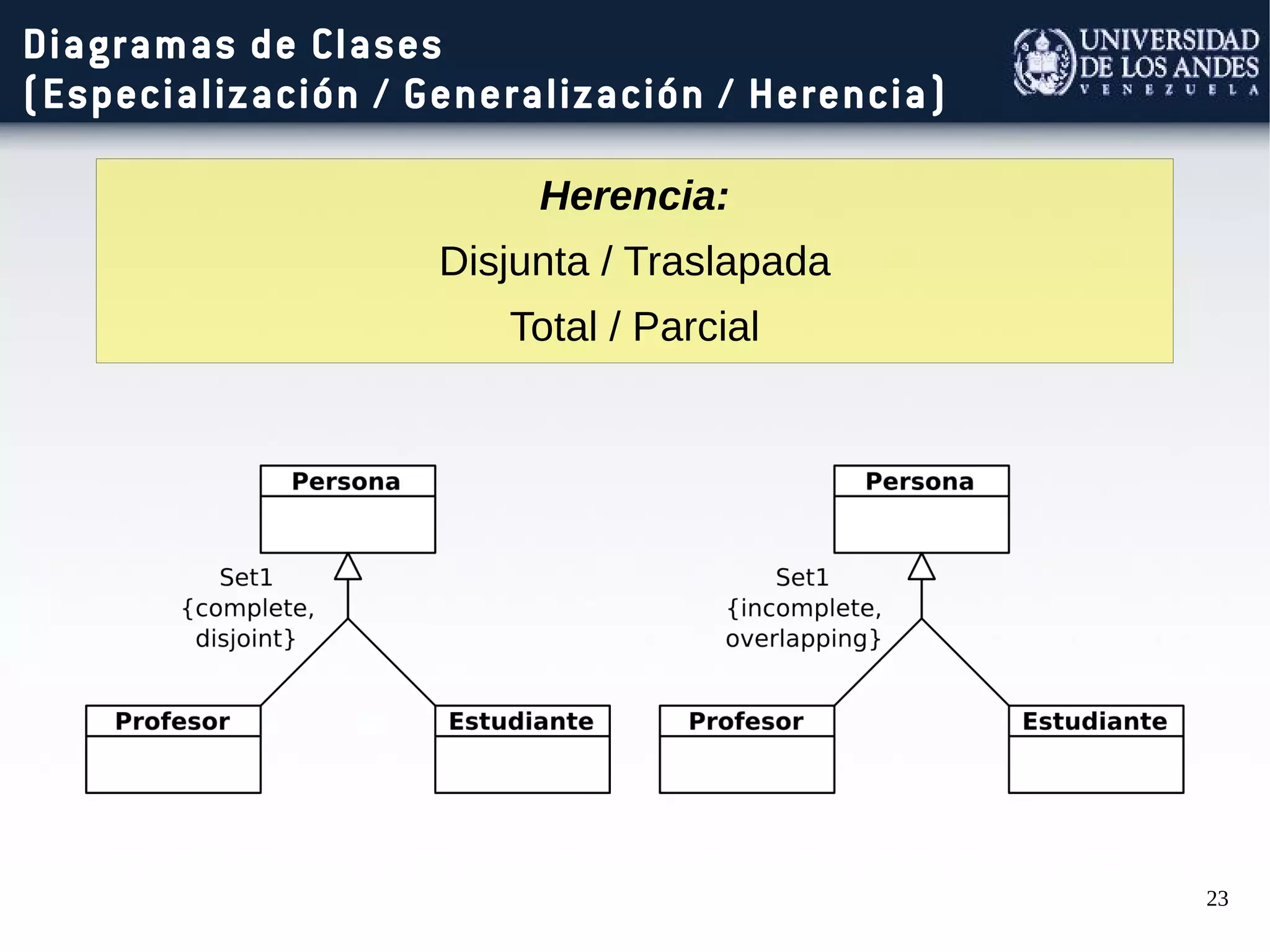 Diagramas de Clases
(Especialización / Generalización / Herencia)

UNIVERSIDAD DE LOS ANDES
VENEZUELA

Herencia:

Disjunta / Traslapada

Total / Parcial

Persona

Set1
{complete,
disjoint}

Profesor

Estudiante

Persona

Set1
{incomplete,
overlapping}

Profesor

Estudiante

23